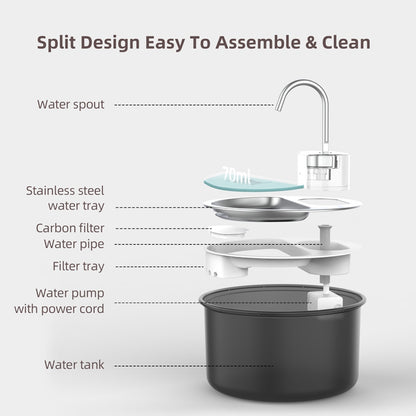 Split Design Easy To Assemble & Clean

Water spout

70ml

Stainless steel water tray

Carbon filter

Water pipe

Filter tray

Water pump with power cord

Water tank